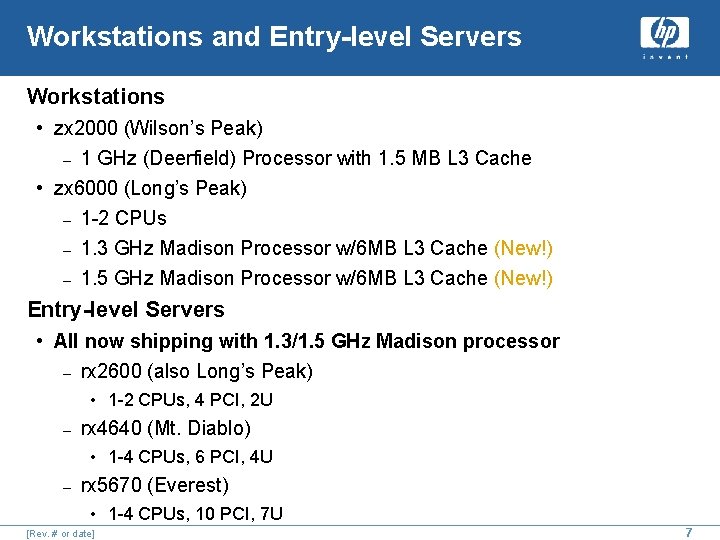 Workstations and Entry-level Servers

hp
invent

Workstations

• zx2000 (Wilson's Peak)

– 1 GHz (Deerfield) Processor with 1.5 MB L3 Cache

• zx6000 (Long's Peak)

– 1-2 CPUs

– 1.3 GHz Madison Processor w/6MB L3 Cache (New!)

– 1.5 GHz Madison Processor w/6MB L3 Cache (New!)

Entry-level Servers

• All now shipping with 1.3/1.5 GHz Madison processor

– rx2600 (also Long's Peak)

• 1-2 CPUs, 4 PCI, 2U

– rx4640 (Mt. Diablo)

• 1-4 CPUs, 6 PCI, 4U

– rx5670 (Everest)

• 1-4 CPUs, 10 PCI, 7U

[Rev. # or date]

7